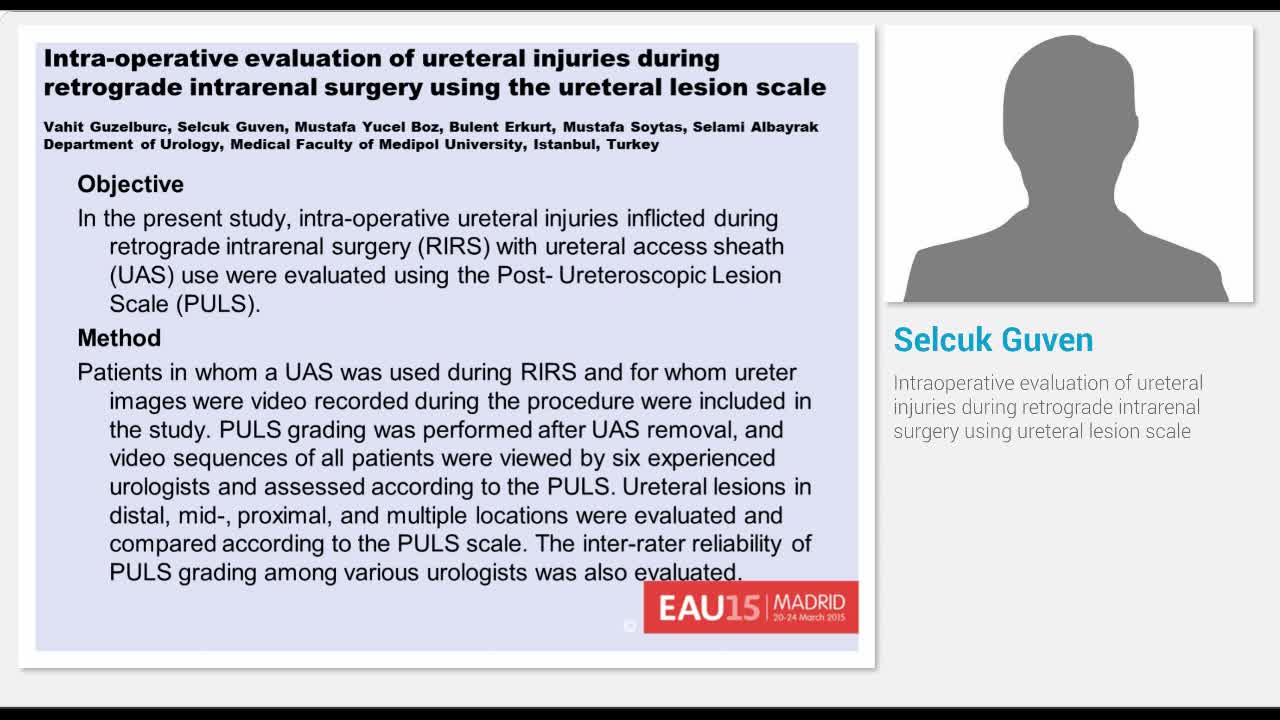 Intra-operative evaluation of ureteral injuries during retrograde intrarenal surgery using the ureteral lesion scale

Vahit Guzelburc, Selcuk Guven, Mustafa Yucel Boz, Bulent Erkurt, Mustafa Soytas, Selami Albayrak
Department of Urology, Medical Faculty of Medipol University, Istanbul, Turkey

Objective

In the present study, intra-operative ureteral injuries inflicted during retrograde intrarenal surgery (RIRS) with ureteral access sheath (UAS) use were evaluated using the Post- Ureteroscopic Lesion Scale (PULS).

Method

Patients in whom a UAS was used during RIRS and for whom ureter images were video recorded during the procedure were included in the study. PULS grading was performed after UAS removal, and video sequences of all patients were viewed by six experienced urologists and assessed according to the PULS. Ureteral lesions in distal, mid-, proximal, and multiple locations were evaluated and compared according to the PULS scale. The inter-rater reliability of PULS grading among various urologists was also evaluated.

EAU15 | MADRID
20-24 March 2015

Selcuk Guven

Intraoperative evaluation of ureteral injuries during retrograde intrarenal surgery using ureteral lesion scale